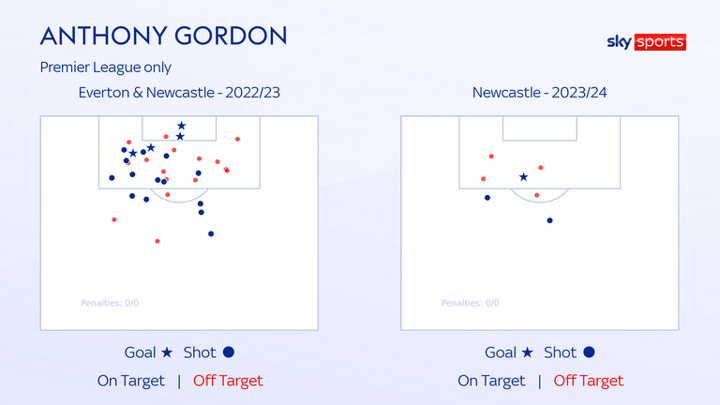 ANTHONY GORDON

sky sports

Premier League only

Everton & Newcastle - 2022/23

Penalties: 0/0

Goal ★ Shot ●

On Target | Off Target

Newcastle - 2023/24

Penalties: 0/0

Goal ★ Shot ●

On Target | Off Target